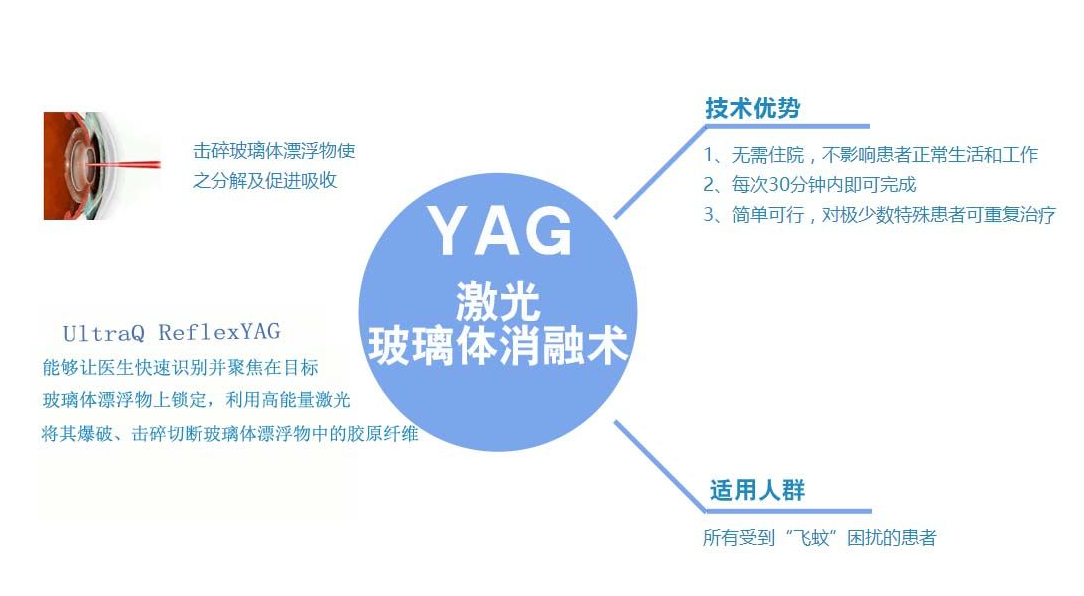 击碎玻璃体漂浮物使之分解及促进吸收

UltraQ ReflexYAG
能够让医生快速识别并聚焦在目标
玻璃体漂浮物上锁定，利用高能量激光
将其爆破、击碎切断玻璃体漂浮物中的胶原纤维

YAG
激光
玻璃体消融术

技术优势
1、无需住院，不影响患者正常生活和工作
2、每次30分钟内即可完成
3、简单可行，对极少数特殊患者可重复治疗

适用人群
所有受到“飞蚊”困扰的患者